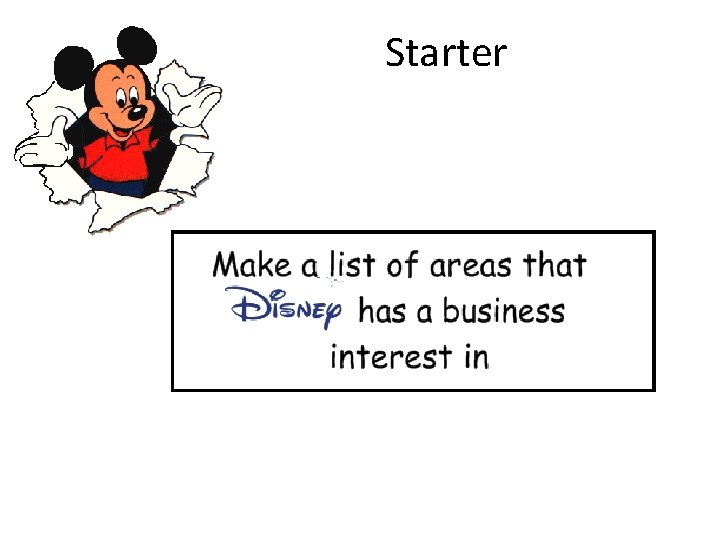 Starter

Make a list of areas that Disney has a business interest in